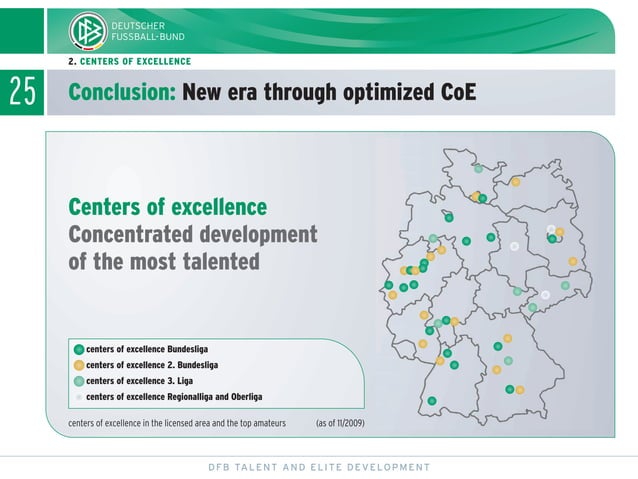 DFB
DEUTSCHER FUSSBALL-BUND

2. CENTERS OF EXCELLENCE

25

Conclusion: New era through optimized CoE

Centers of excellence
Concentrated development of the most talented

centers of excellence Bundesliga
centers of excellence 2. Bundesliga
centers of excellence 3. Liga
centers of excellence Regionalliga and Oberliga

centers of excellence in the licensed area and the top amateurs (as of 11/2009)

DFB TALENT AND ELITE DEVELOPMENT